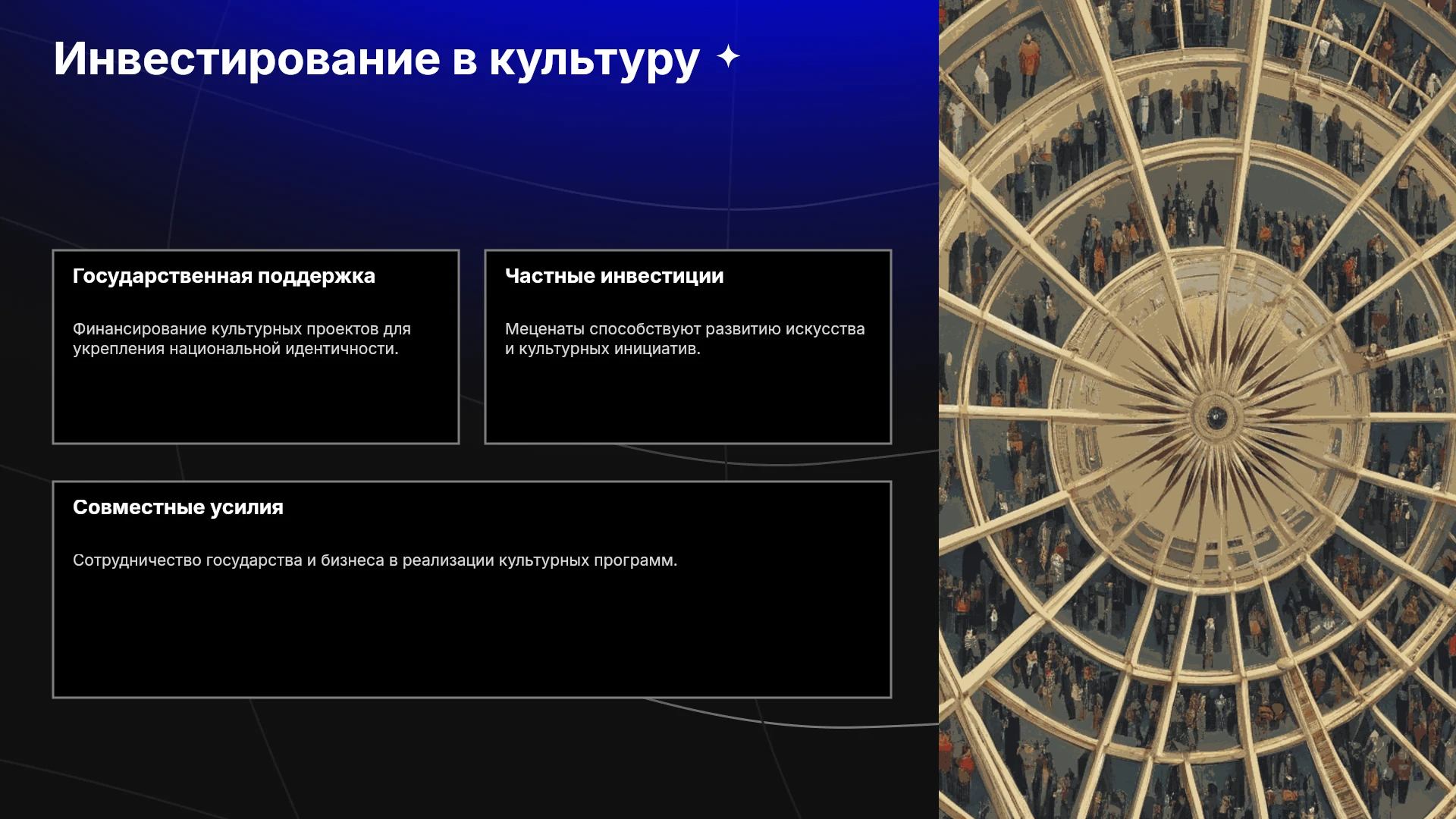 Инвестирование в культуру

Государственная поддержка

Финансирование культурных проектов для укрепления национальной идентичности.

Частные инвестиции

Меценаты способствуют развитию искусства и культурных инициатив.

Совместные усилия

Сотрудничество государства и бизнеса в реализации культурных программ.